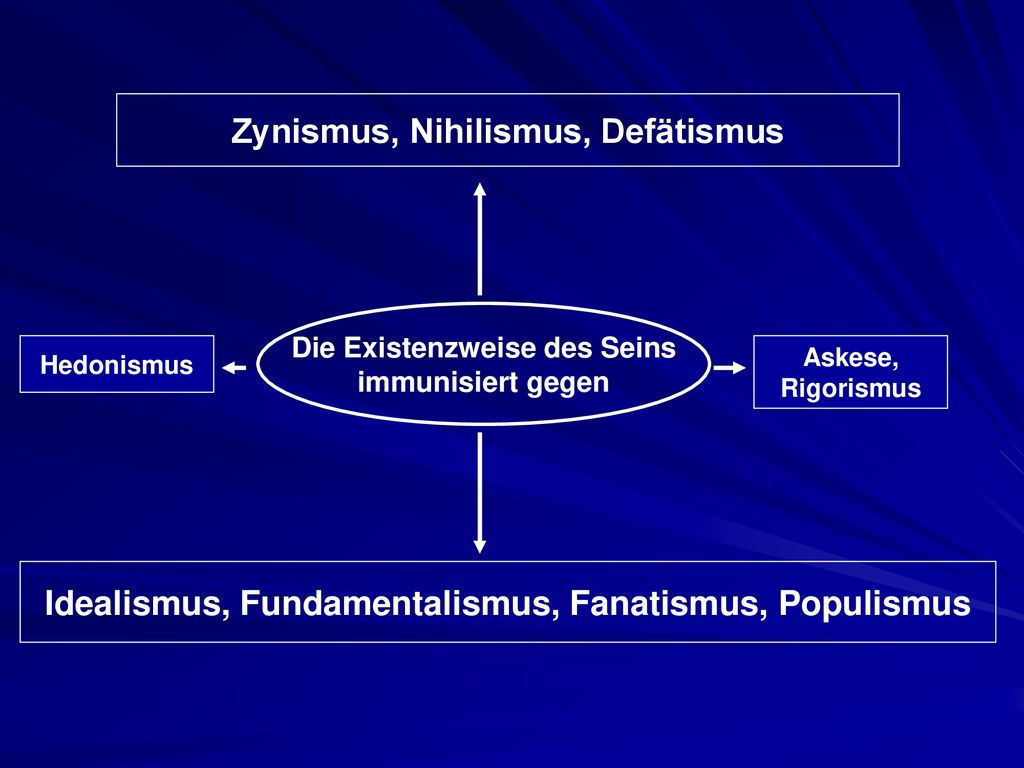 Zynismus, Nihilismus, Defätismus

Hedonismus

Die Existenzweise des Seins immunisiert gegen

Askese, Rigorismus

Idealismus, Fundamentalismus, Fanatismus, Populismus